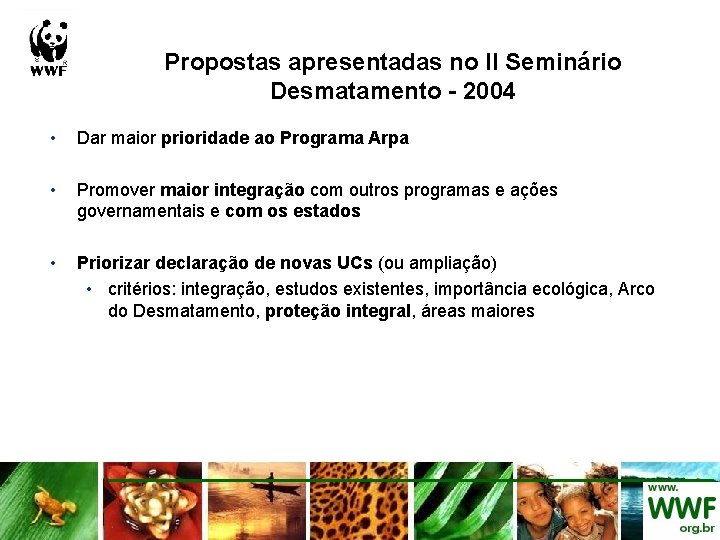 WWF

Propostas apresentadas no II Seminário Desmatamento - 2004

• Dar maior prioridade ao Programa Arpa

• Promover maior integração com outros programas e ações governamentais e com os estados

• Priorizar declaração de novas UCs (ou ampliação)
  • critérios: integração, estudos existentes, importância ecológica, Arco do Desmatamento, proteção integral, áreas maiores

www.
WWF
org.br